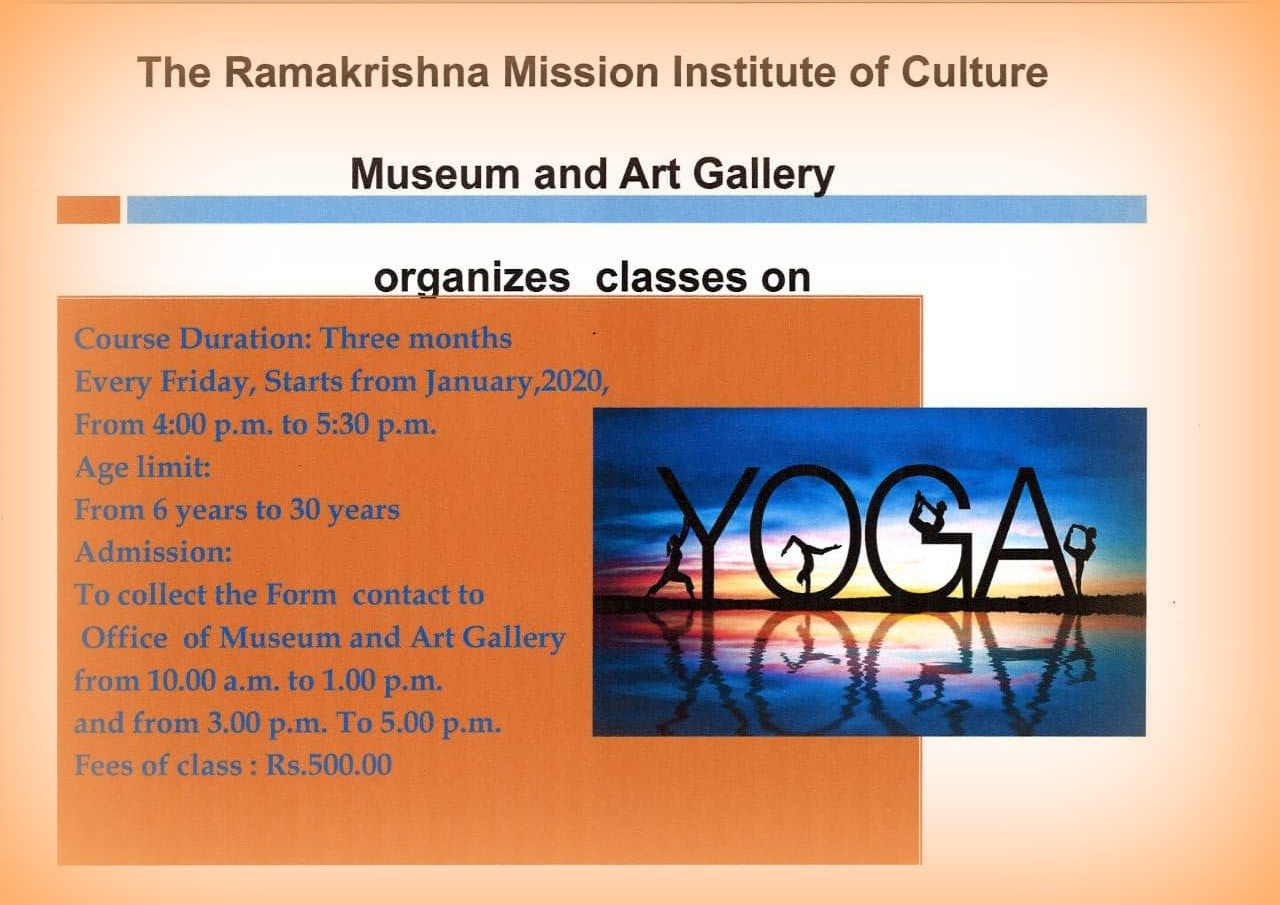 The Ramakrishna Mission Institute of Culture

Museum and Art Gallery

organizes classes on

Course Duration: Three months
Every Friday, Starts from January,2020,
From 4:00 p.m. to 5:30 p.m.
Age limit:
From 6 years to 30 years
Admission:
To collect the Form contact to
Office of Museum and Art Gallery
from 10.00 a.m. to 1.00 p.m.
and from 3.00 p.m. To 5.00 p.m.
Fees of class : Rs.500.00

YOGA